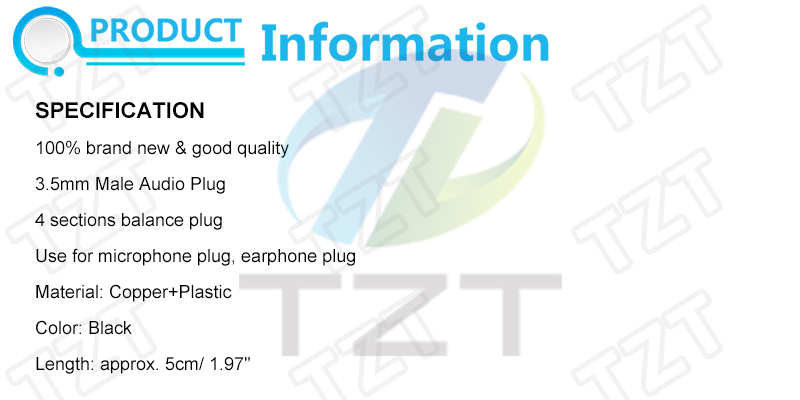 PRODUCT Information

SPECIFICATION

100% brand new & good quality

3.5mm Male Audio Plug

4 sections balance plug

Use for microphone plug, earphone plug

Material: Copper+Plastic

Color: Black

Length: approx. 5cm/ 1.97''

TZT